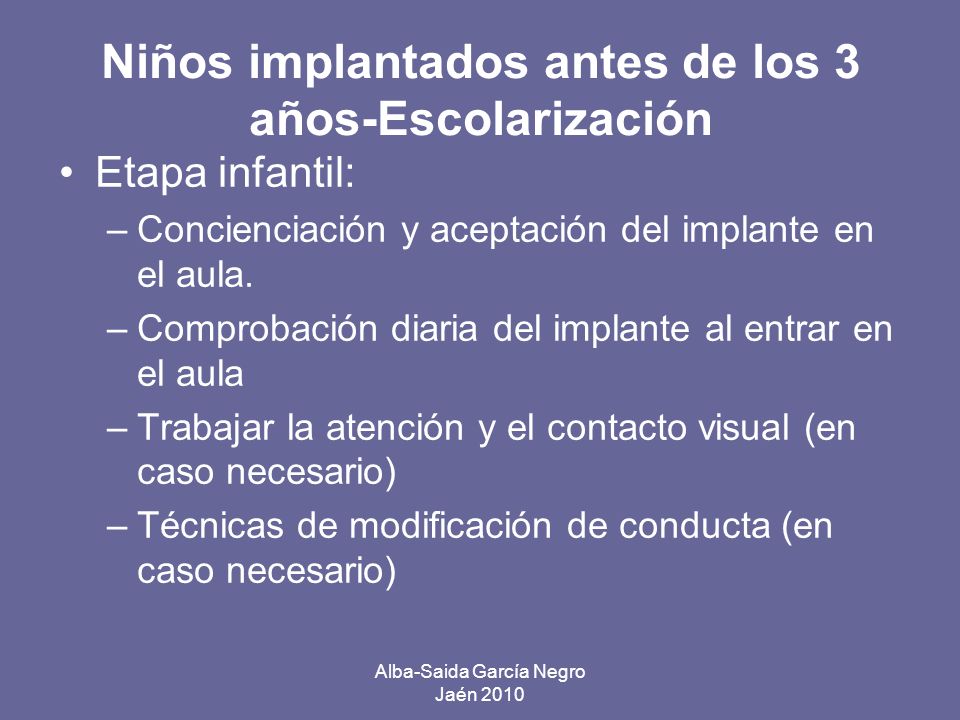 Niños implantados antes de los 3 años-Escolarización

• Etapa infantil:
– Concienciación y aceptación del implante en el aula.
– Comprobación diaria del implante al entrar en el aula
– Trabajar la atención y el contacto visual (en caso necesario)
– Técnicas de modificación de conducta (en caso necesario)

Alba-Saida García Negro
Jaén 2010